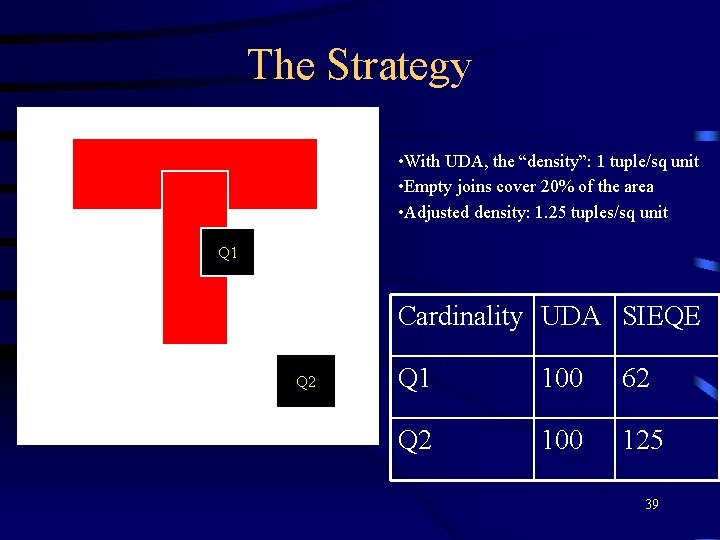 The Strategy

Q1

Q2

•With UDA, the “density”: 1 tuple/sq unit
•Empty joins cover 20% of the area
•Adjusted density: 1.25 tuples/sq unit

| Cardinality | UDA | SIEQE |
|---|---|---|
| Q1 | 100 | 62 |
| Q2 | 100 | 125 |

39